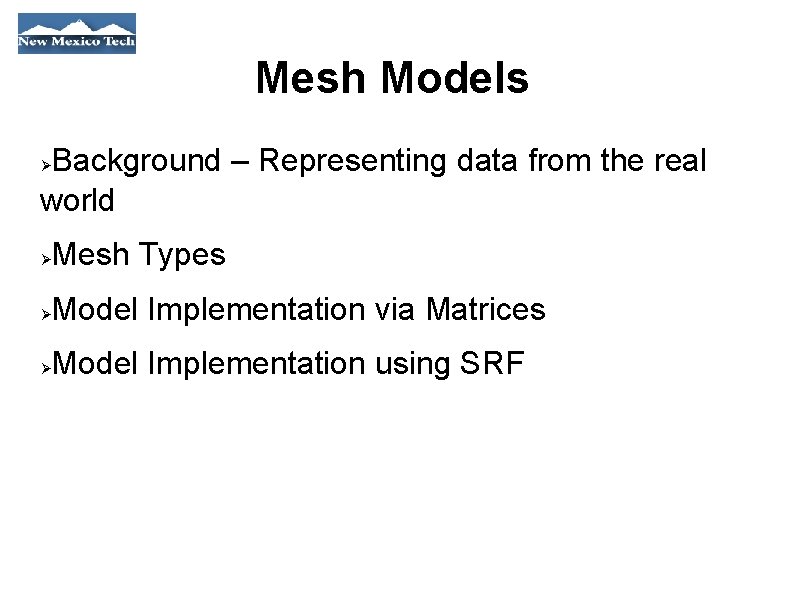 New Mexico Tech

Mesh Models

➢Background – Representing data from the real world

➢Mesh Types

➢Model Implementation via Matrices

➢Model Implementation using SRF